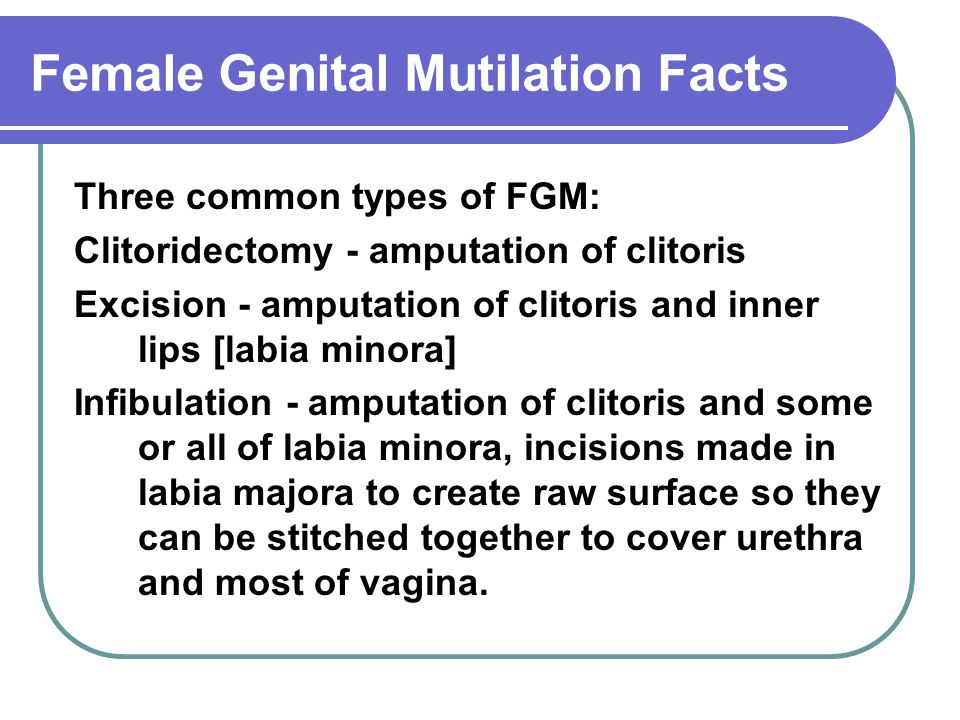 Female Genital Mutilation Facts

Three common types of FGM:

Clitoridectomy - amputation of clitoris

Excision - amputation of clitoris and inner lips [labia minora]

Infibulation - amputation of clitoris and some or all of labia minora, incisions made in labia majora to create raw surface so they can be stitched together to cover urethra and most of vagina.